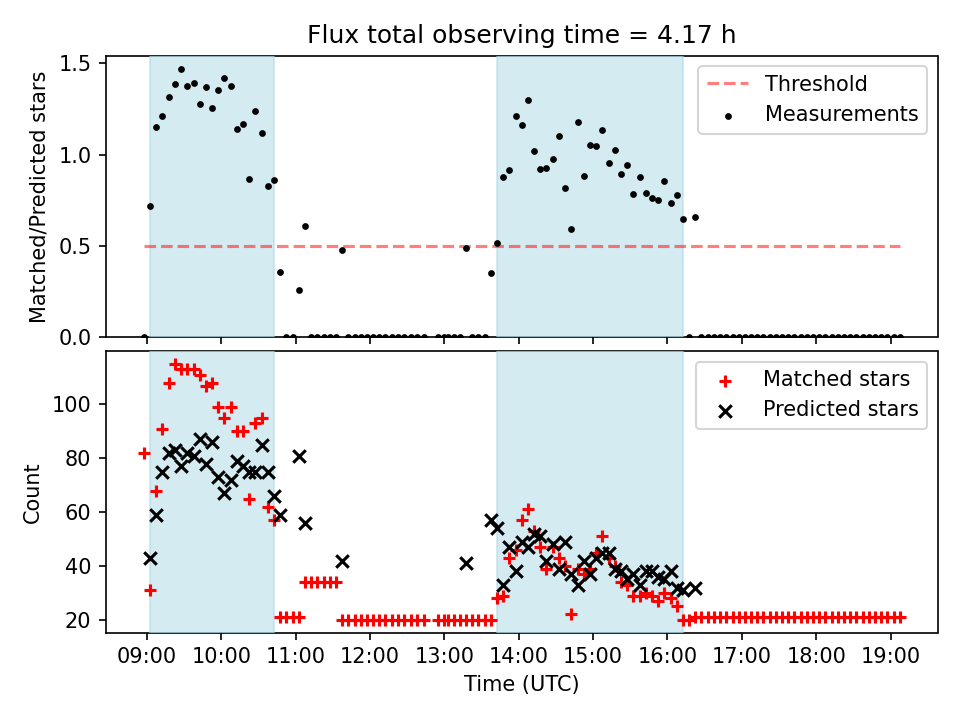 Flux total observing time = 4.17 h

Matched/Predicted stars

1.5
1.0
0.5
0.0

Threshold
Measurements

Count

100
80
60
40
20

Matched stars
Predicted stars

09:00
10:00
11:00
12:00
13:00
14:00
15:00
16:00
17:00
18:00
19:00

Time (UTC)